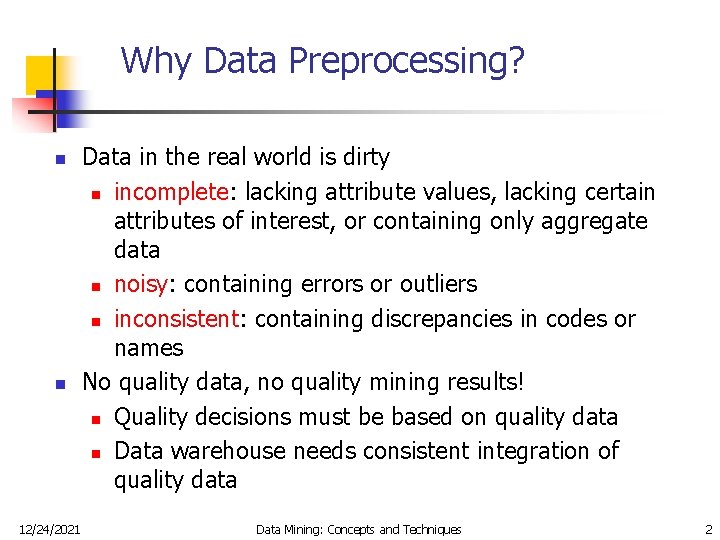 Why Data Preprocessing?

- Data in the real world is dirty
  - incomplete: lacking attribute values, lacking certain attributes of interest, or containing only aggregate data
  - noisy: containing errors or outliers
  - inconsistent: containing discrepancies in codes or names
- No quality data, no quality mining results!
  - Quality decisions must be based on quality data
  - Data warehouse needs consistent integration of quality data

12/24/2021 Data Mining: Concepts and Techniques 2